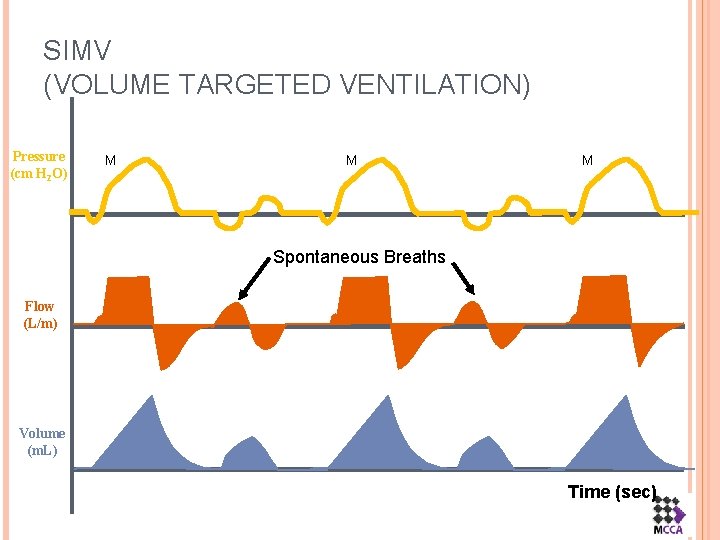 SIMV
(VOLUME TARGETED VENTILATION)

Pressure (cm $H_2O$)

M

M

M

Spontaneous Breaths

Flow (L/m)

Volume (mL)

Time (sec)

MCCA